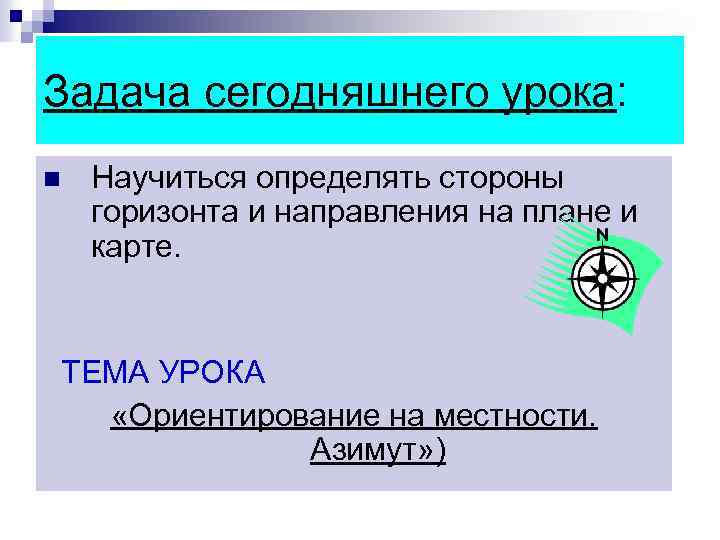 Задача сегодняшнего урока:

Научиться определять стороны горизонта и направления на плане и карте.

N

ТЕМА УРОКА

«Ориентирование на местности. Азимут»)